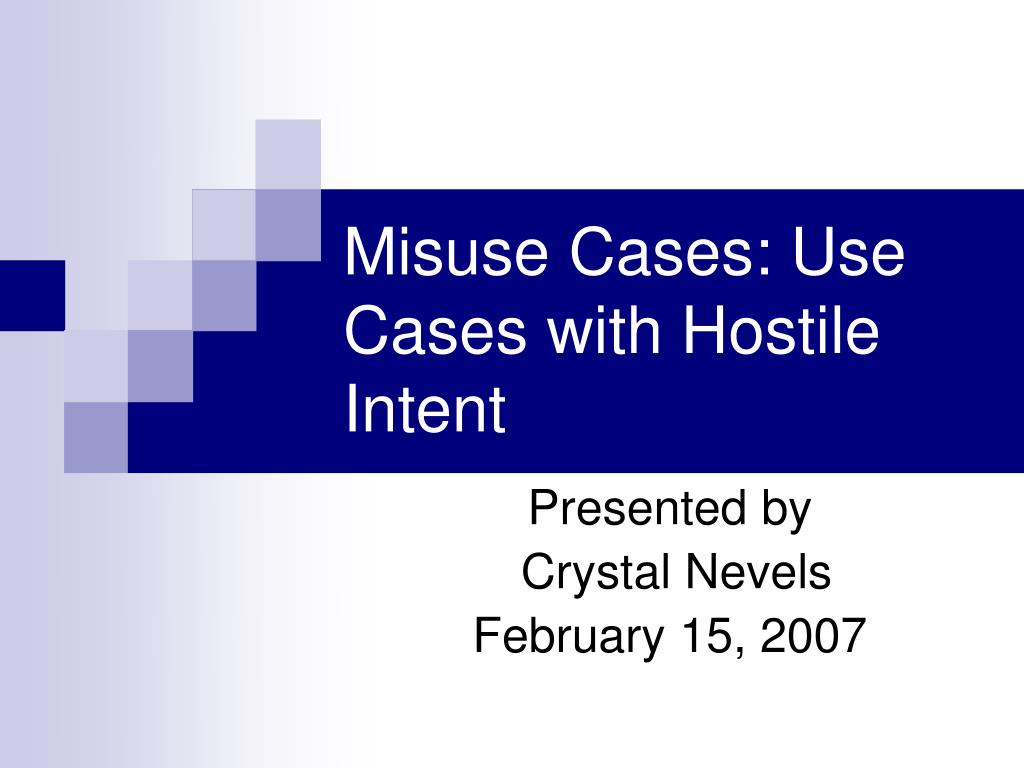 Misuse Cases: Use Cases with Hostile Intent

Presented by
Crystal Nevels
February 15, 2007